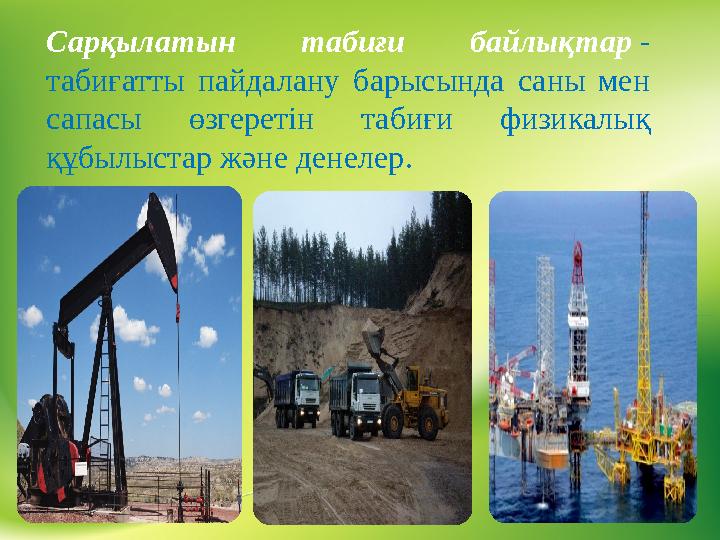 Сарқылатын табиғи байлықтар - табиғатты пайдалану барысында саны мен сапасы өзгеретін табиғи физикалық құбылыстар және денелер.